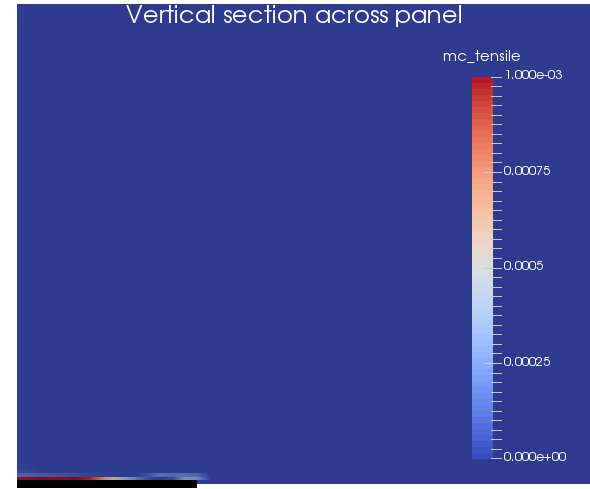 Vertical section across panel

mc_tensile

1.000e-03

0.00075

0.0005

0.00025

0.000e+00